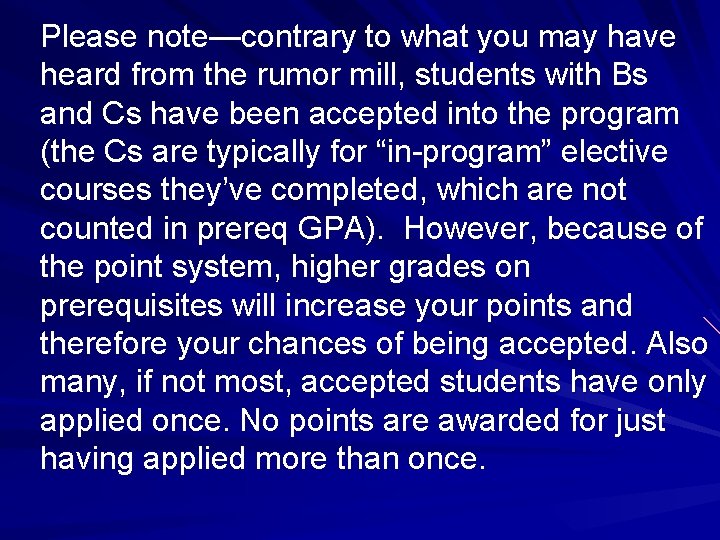 Please note—contrary to what you may have heard from the rumor mill, students with Bs and Cs have been accepted into the program (the Cs are typically for “in-program” elective courses they’ve completed, which are not counted in prereq GPA). However, because of the point system, higher grades on prerequisites will increase your points and therefore your chances of being accepted. Also many, if not most, accepted students have only applied once. No points are awarded for just having applied more than once.